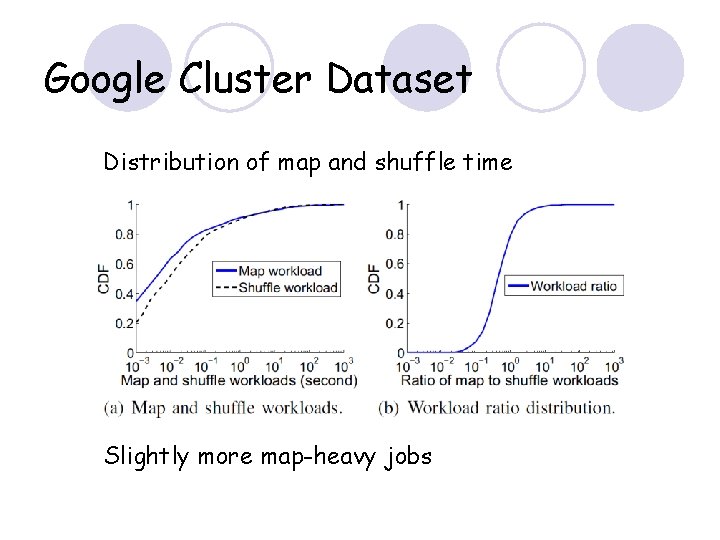 Google Cluster Dataset

Distribution of map and shuffle time

1
0.8
0.6
0.4
0.2
0
CDF
Map workload
Shuffle workload
$10^{-3}$ $10^{-2}$ $10^{-1}$ $10^{0}$ $10^{1}$ $10^{2}$ $10^{3}$
Map and shuffle workloads (second)
(a) Map and shuffle workloads.

1
0.8
0.6
0.4
0.2
0
CDF
Workload ratio
$10^{-3}$ $10^{-2}$ $10^{-1}$ $10^{0}$ $10^{1}$ $10^{2}$ $10^{3}$
Ratio of map to shuffle workloads
(b) Workload ratio distribution.

Slightly more map-heavy jobs